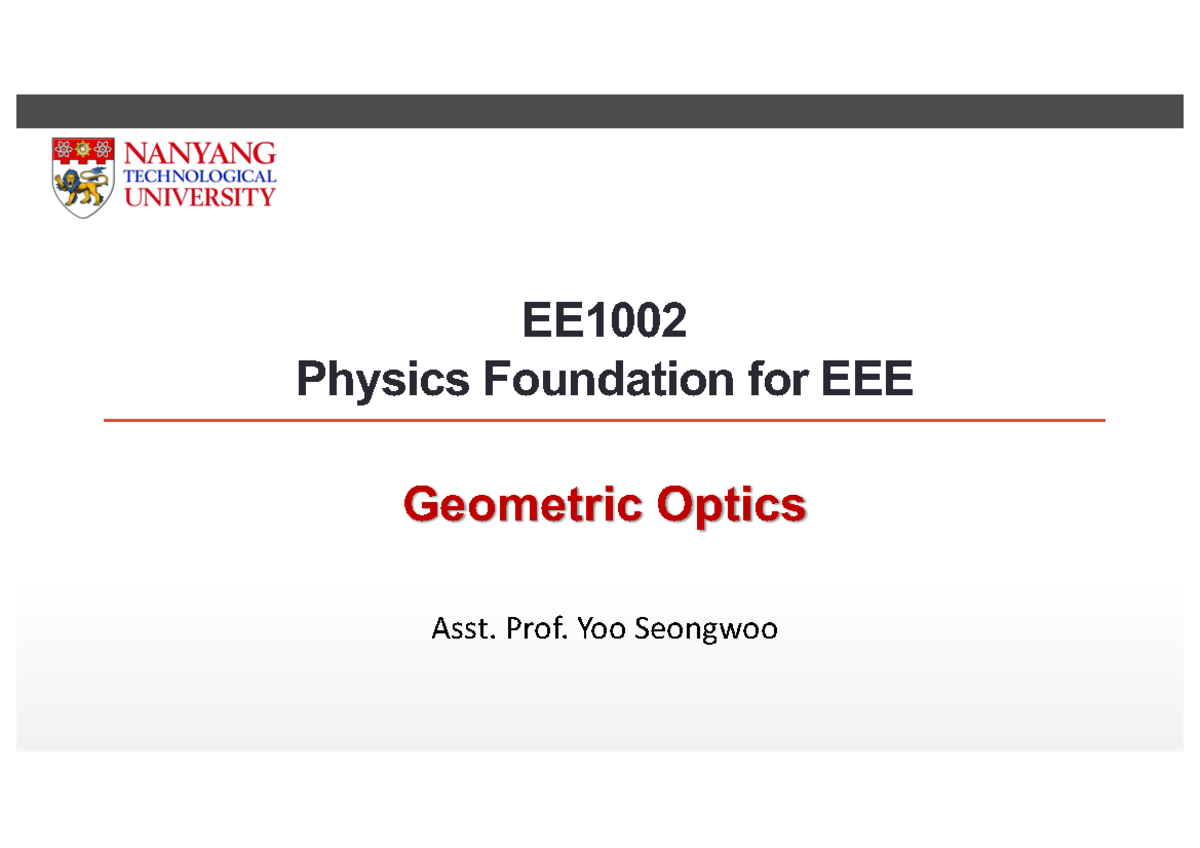 NANYANG
TECHNOLOGICAL
UNIVERSITY

EE1002
Physics Foundation for EEE

Geometric Optics

Asst. Prof. Yoo Seongwoo